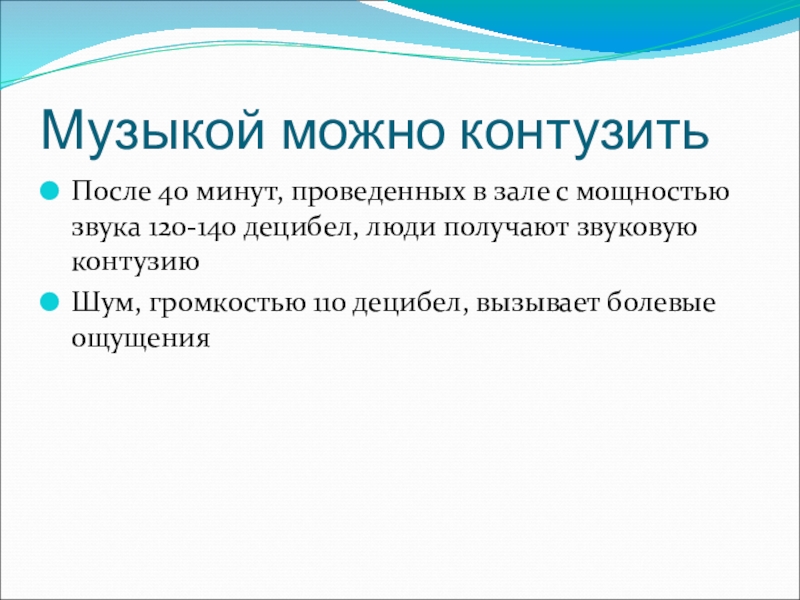 Музыкой можно контузить

После 40 минут, проведенных в зале с мощностью звука 120-140 децибел, люди получают звуковую контузию

Шум, громкостью 110 децибел, вызывает болевые ощущения